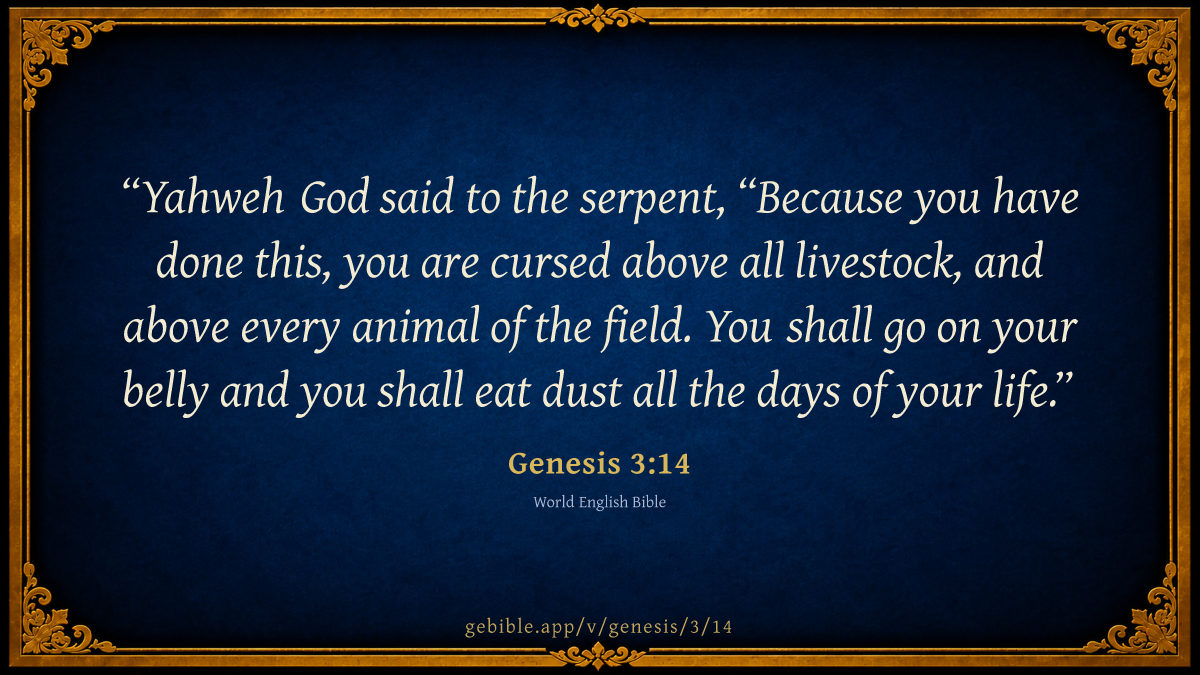 “Yahweh God said to the serpent, “Because you have done this, you are cursed above all livestock, and above every animal of the field. You shall go on your belly and you shall eat dust all the days of your life.”

Genesis 3:14

World English Bible

gebible.app/v/genesis/3/14